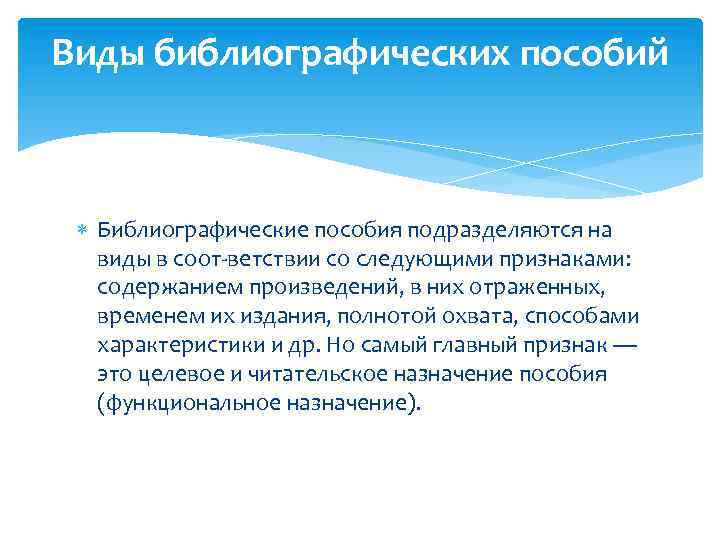 Виды библиографических пособий

Библиографические пособия подразделяются на виды в соот-ветствии со следующими признаками: содержанием произведений, в них отраженных, временем их издания, полнотой охвата, способами характеристики и др. Но самый главный признак — это целевое и читательское назначение пособия (функциональное назначение).